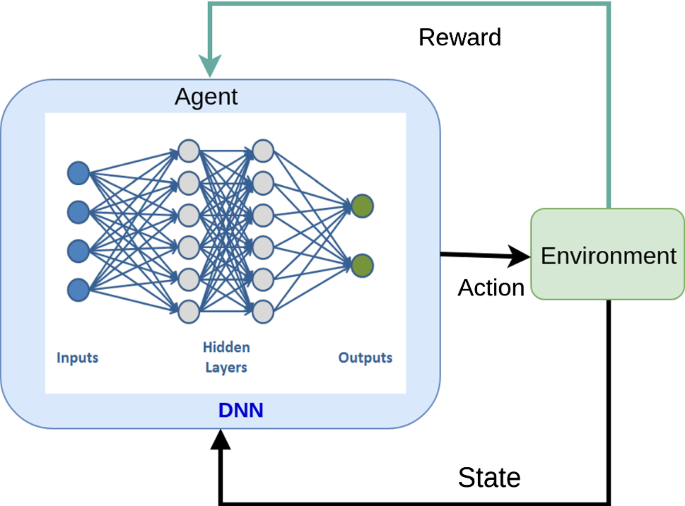 Reward

Agent

Inputs

Hidden Layers

Outputs

DNN

Action

Environment

State